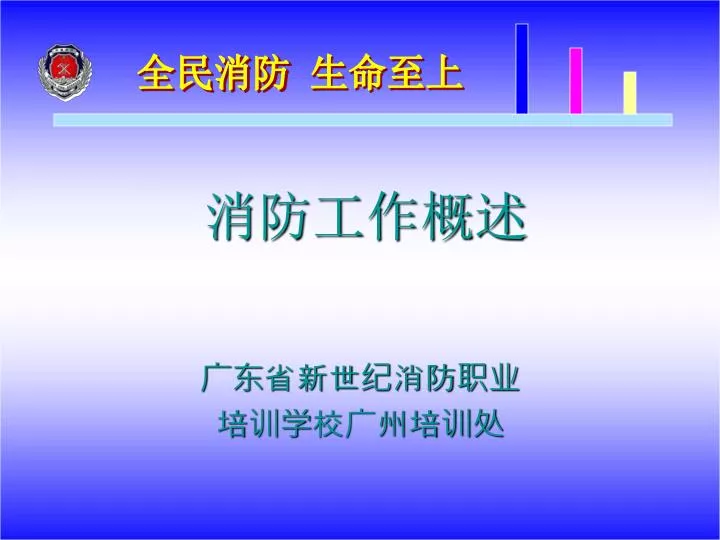 全民消防 生命至上

消防工作概述

广东省新世纪消防职业培训学校广州培训处